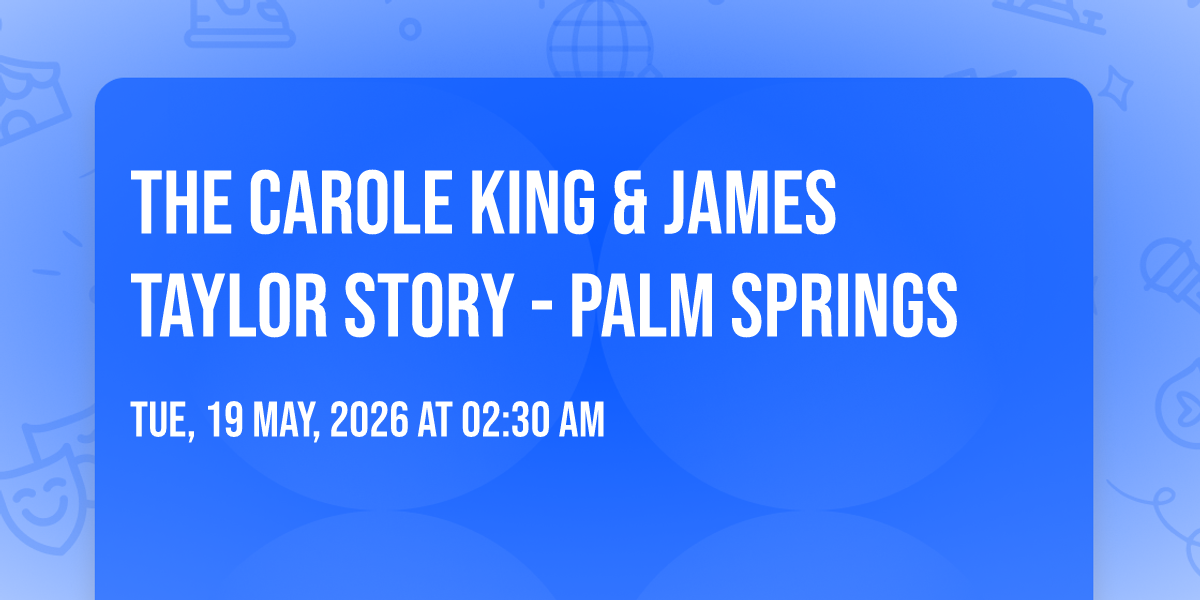 THE CAROLE KING & JAMES TAYLOR STORY - PALM SPRINGS

TUE, 19 MAY, 2026 AT 02:30 AM